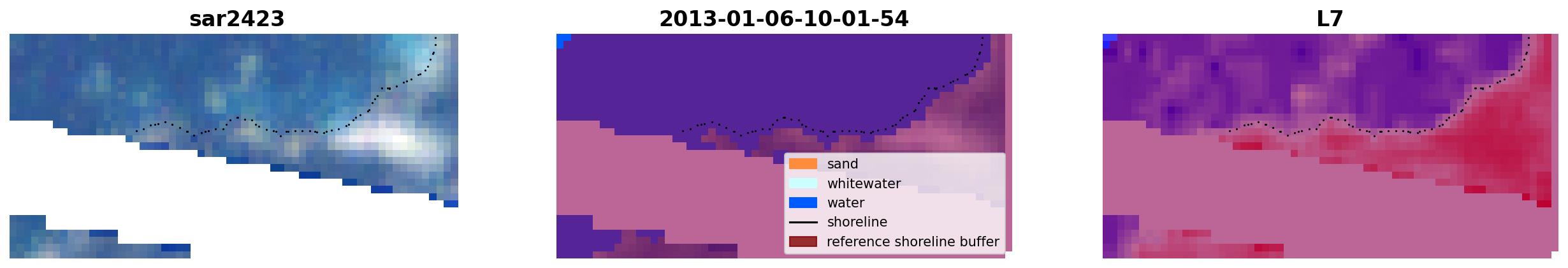 sar2423

2013-01-06-10-01-54

sand
whitewater
water
shoreline
reference shoreline buffer

L7